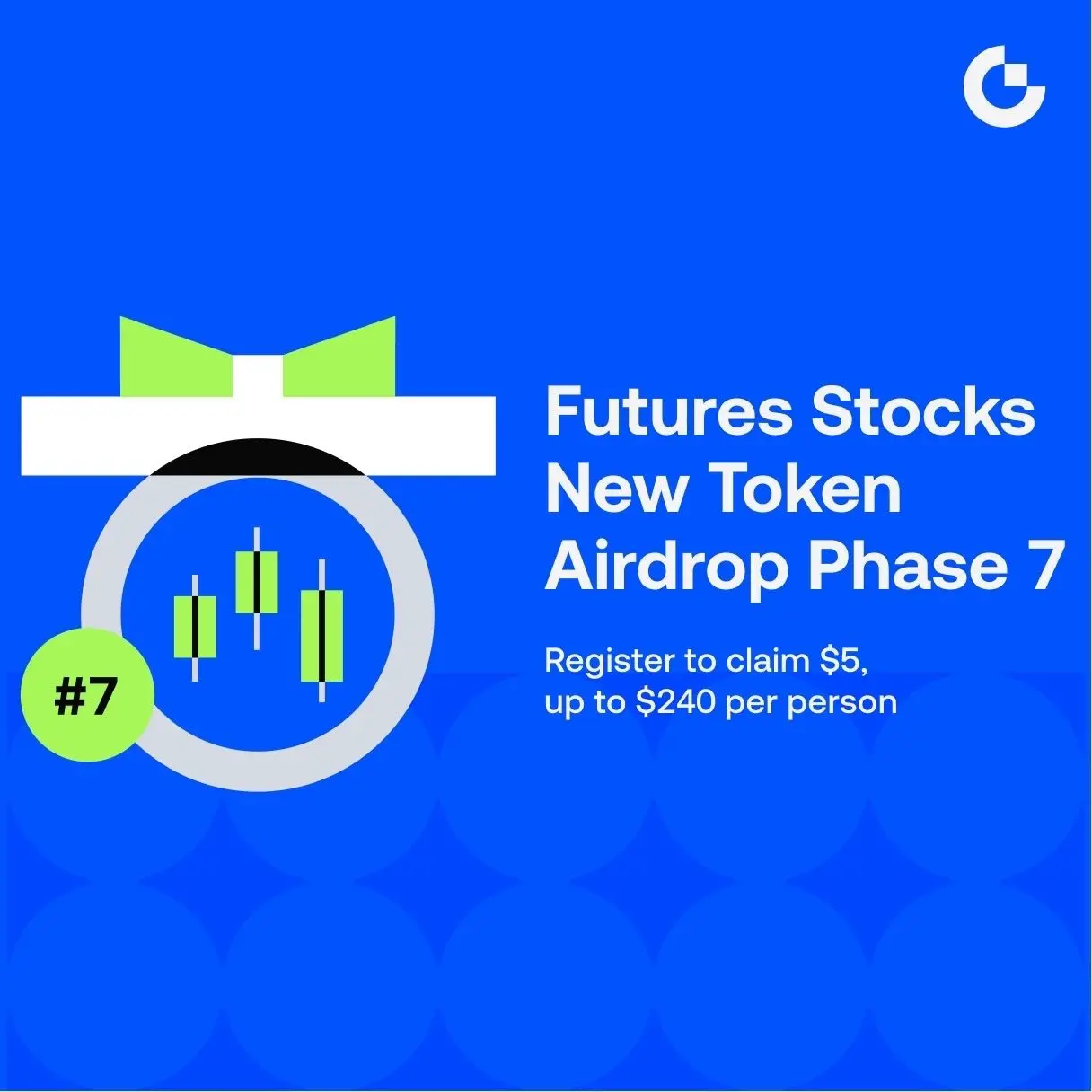 #7

Futures Stocks New Token Airdrop Phase 7

Register to claim \$5, up to \$240 per person